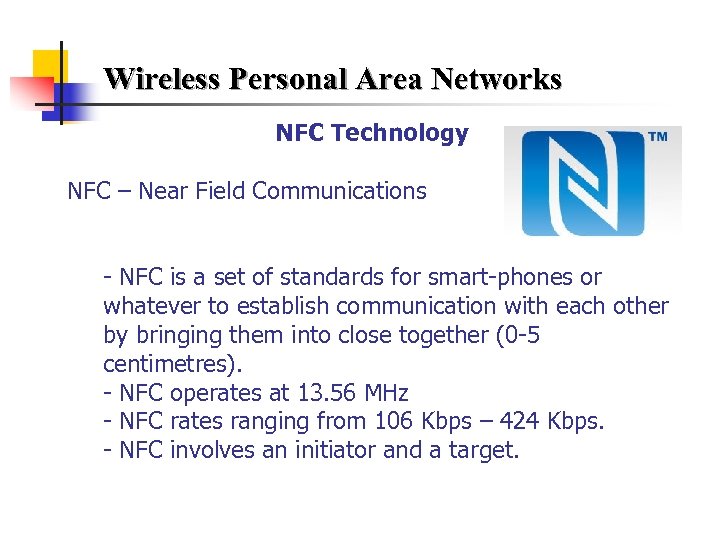 Wireless Personal Area Networks

NFC Technology

TM

NFC – Near Field Communications

- NFC is a set of standards for smart-phones or whatever to establish communication with each other by bringing them into close together (0-5 centimetres).
- NFC operates at 13.56 MHz
- NFC rates ranging from 106 Kbps – 424 Kbps.
- NFC involves an initiator and a target.